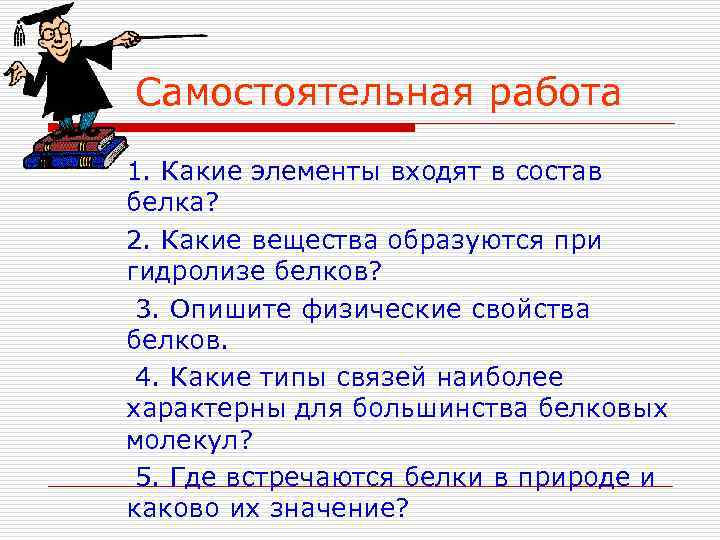 Самостоятельная работа

1. Какие элементы входят в состав белка?

2. Какие вещества образуются при гидролизе белков?

3. Опишите физические свойства белков.

4. Какие типы связей наиболее характерны для большинства белковых молекул?

5. Где встречаются белки в природе и каково их значение?